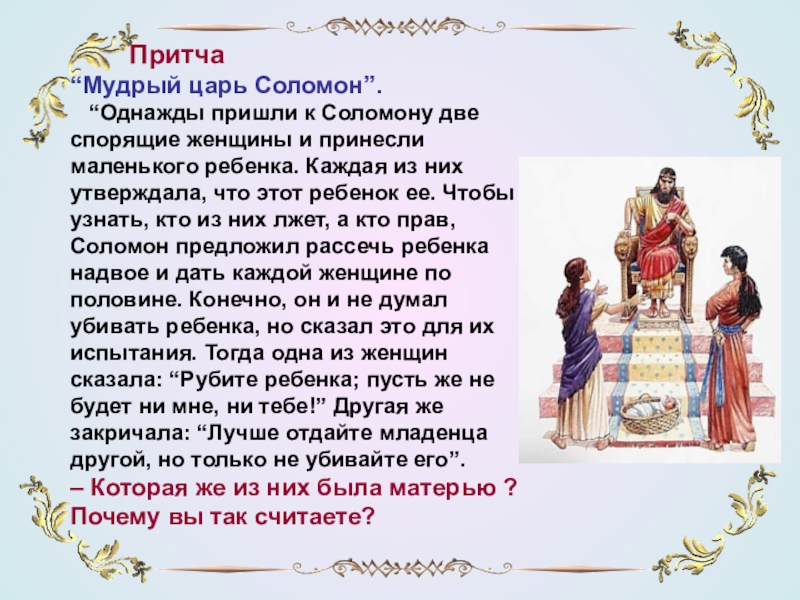 Притча
“Мудрый царь Соломон”.

“Однажды пришли к Соломону две спорящие женщины и принесли маленького ребенка. Каждая из них утверждала, что этот ребенок ее. Чтобы узнать, кто из них лжет, а кто прав, Соломон предложил рассечь ребенка надвое и дать каждой женщине по половине. Конечно, он и не думал убивать ребенка, но сказал это для их испытания. Тогда одна из женщин сказала: “Рубите ребенка; пусть же не будет ни мне, ни тебе!” Другая же закричала: “Лучше отдайте младенца другой, но только не убивайте его”.

– Которая же из них была матерью ? Почему вы так считаете?